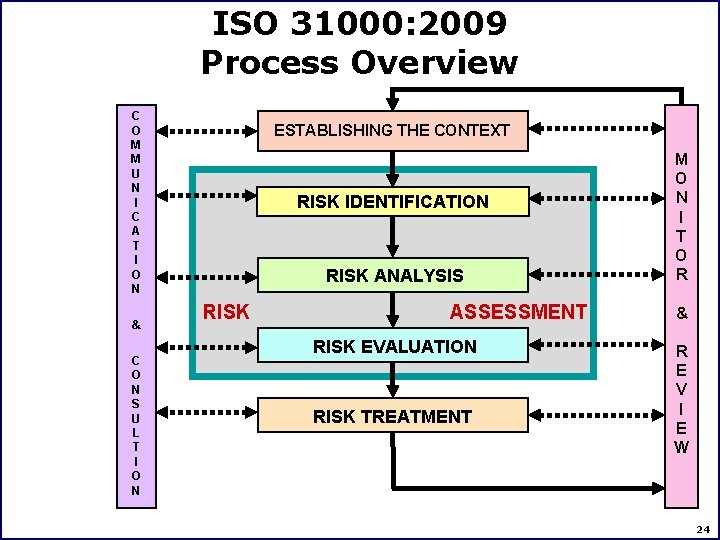 ISO 31000:2009
Process Overview

COMMUNICATION & CONSULTION

ESTABLISHING THE CONTEXT

RISK IDENTIFICATION

RISK ANALYSIS

RISK ASSESSMENT

RISK EVALUATION

RISK TREATMENT

MONITOR & REVIEW

24